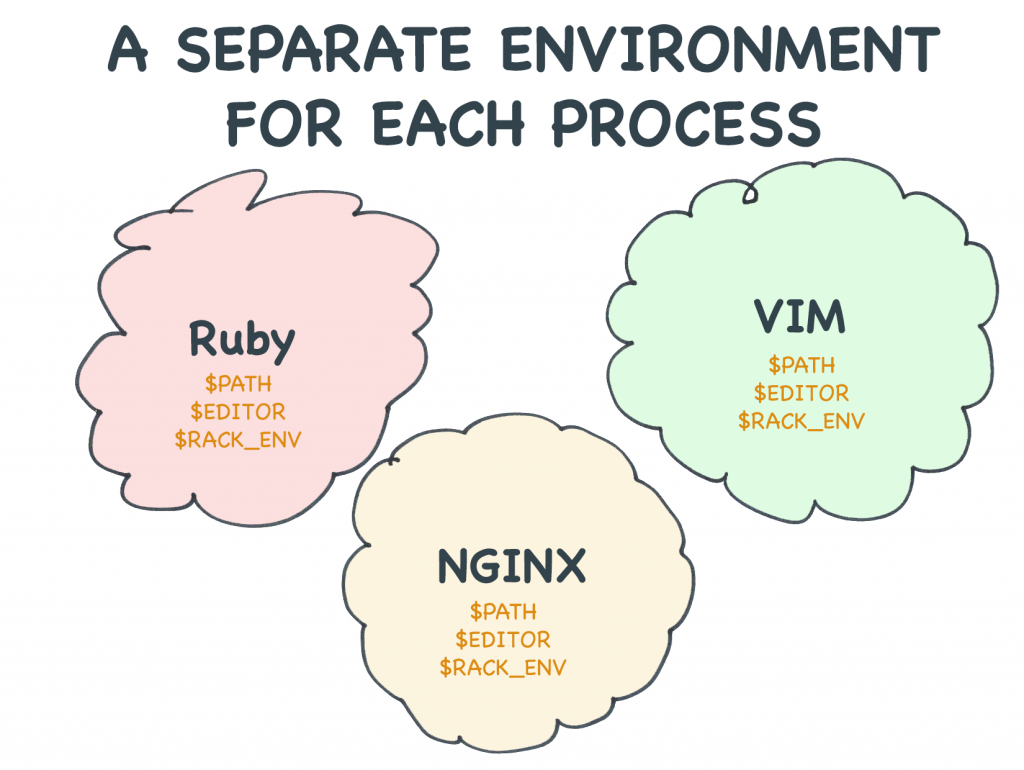 A SEPARATE ENVIRONMENT FOR EACH PROCESS

Ruby
\$PATH
\$EDITOR
\$RACK_ENV

VIM
\$PATH
\$EDITOR
\$RACK_ENV

NGINX
\$PATH
\$EDITOR
\$RACK_ENV